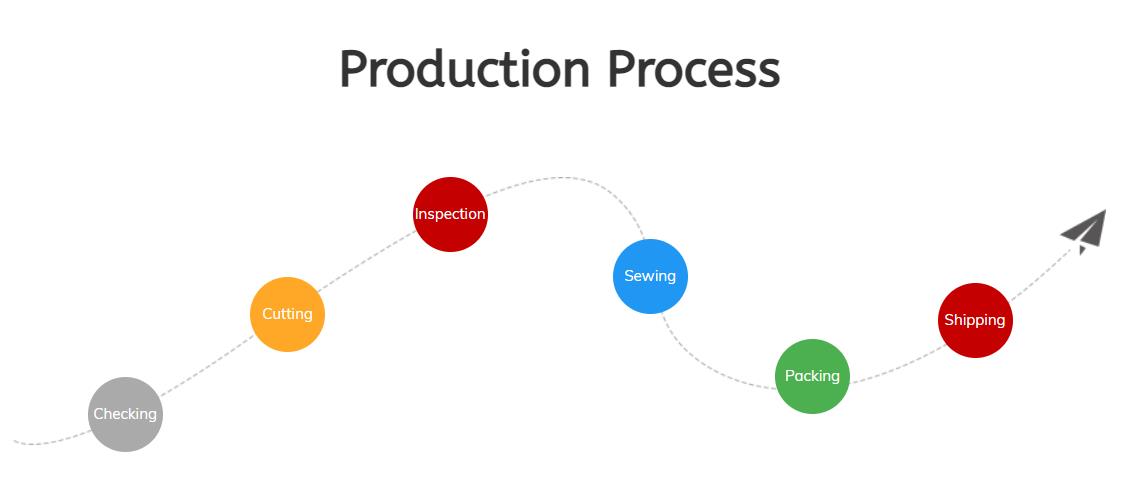 Production Process

Checking
Cutting
Inspection
Sewing
Packing
Shipping